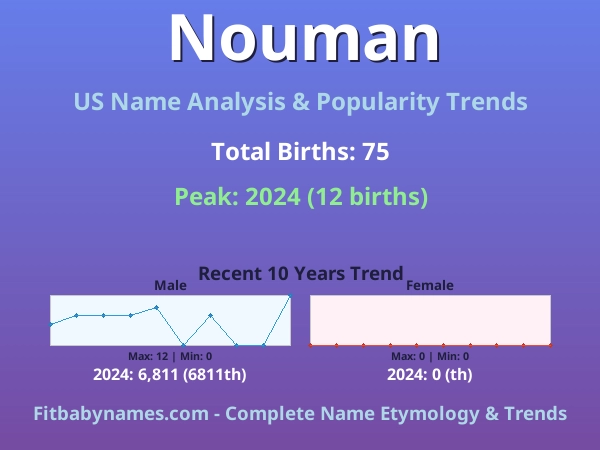 Nouman

US Name Analysis & Popularity Trends

Total Births: 75

Peak: 2024 (12 births)

Recent 10 Years Trend

Male

Max: 12 | Min: 0

2024: 6,811 (6811th)

Female

Max: 0 | Min: 0

2024: 0 (th)

Fitbabynames.com - Complete Name Etymology & Trends